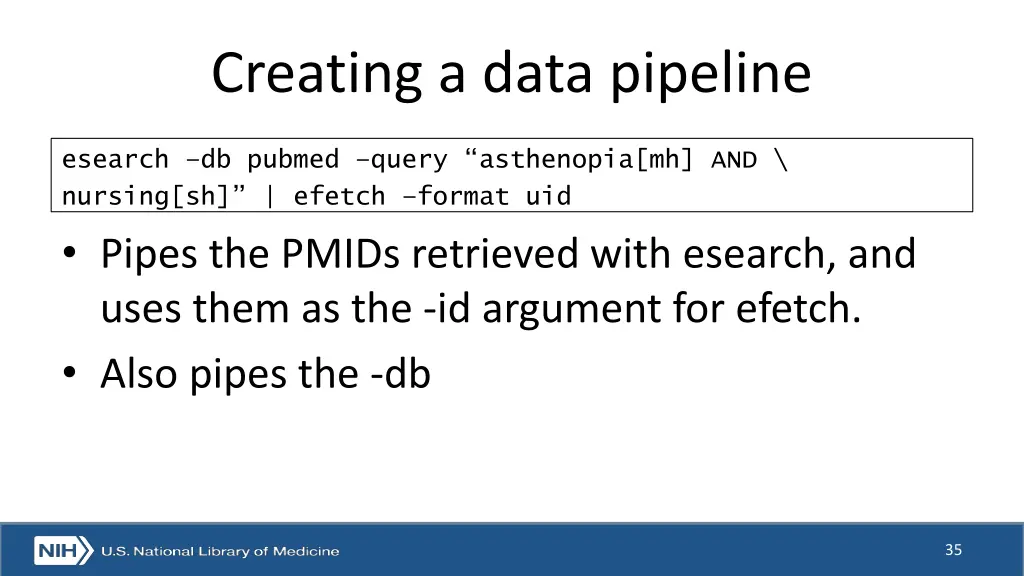 Creating a data pipeline

esearch –db pubmed –query “asthenopia[mh] AND \
nursing[sh]” | efetch –format uid

• Pipes the PMIDs retrieved with esearch, and uses them as the -id argument for efetch.
• Also pipes the -db

NIH U.S. National Library of Medicine

35